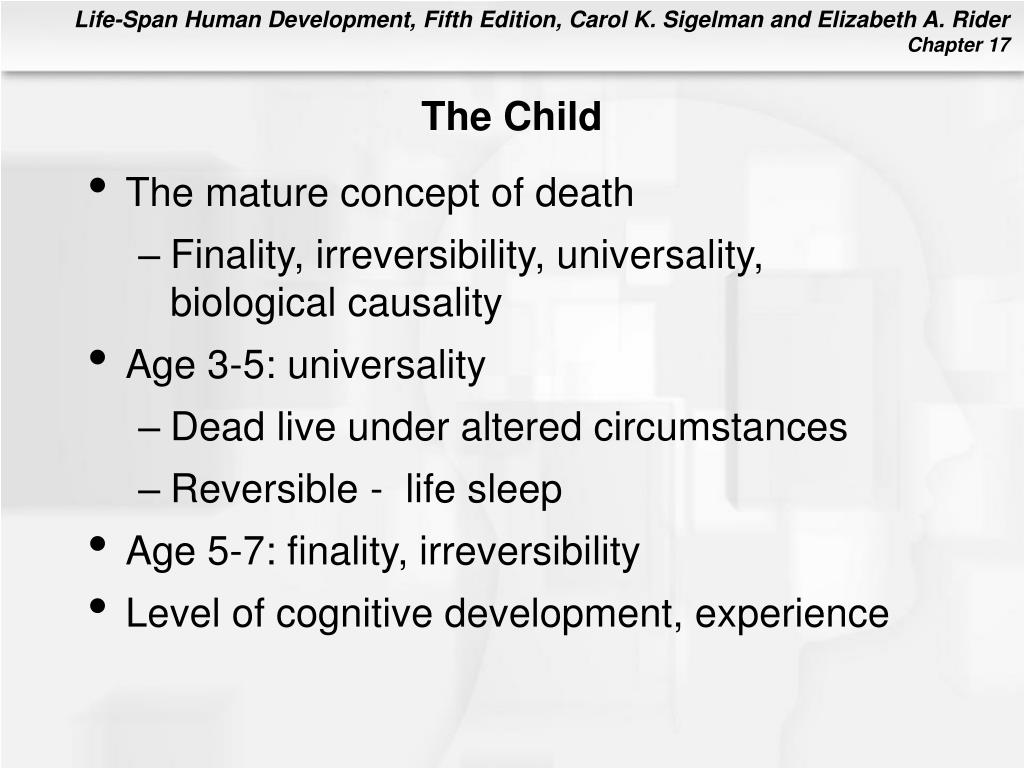 Life-Span Human Development, Fifth Edition, Carol K. Sigelman and Elizabeth A. Rider
Chapter 17

The Child

• The mature concept of death
– Finality, irreversibility, universality, biological causality
• Age 3-5: universality
– Dead live under altered circumstances
– Reversible - life sleep
• Age 5-7: finality, irreversibility
• Level of cognitive development, experience